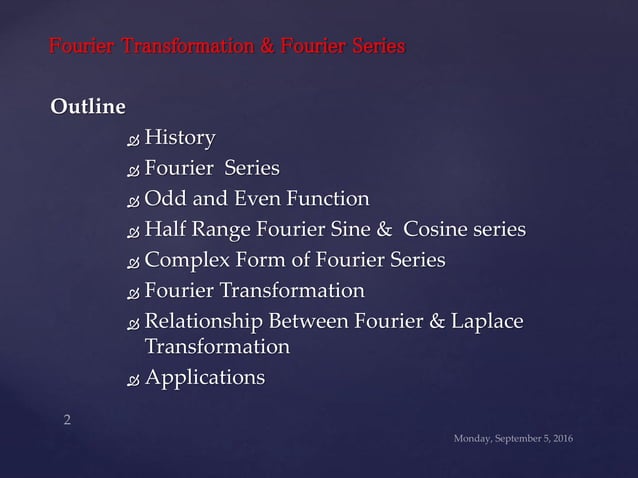 Fourier Transformation & Fourier Series

Outline

History
Fourier Series
Odd and Even Function
Half Range Fourier Sine & Cosine series
Complex Form of Fourier Series
Fourier Transformation
Relationship Between Fourier & Laplace Transformation
Applications

2

Monday, September 5, 2016